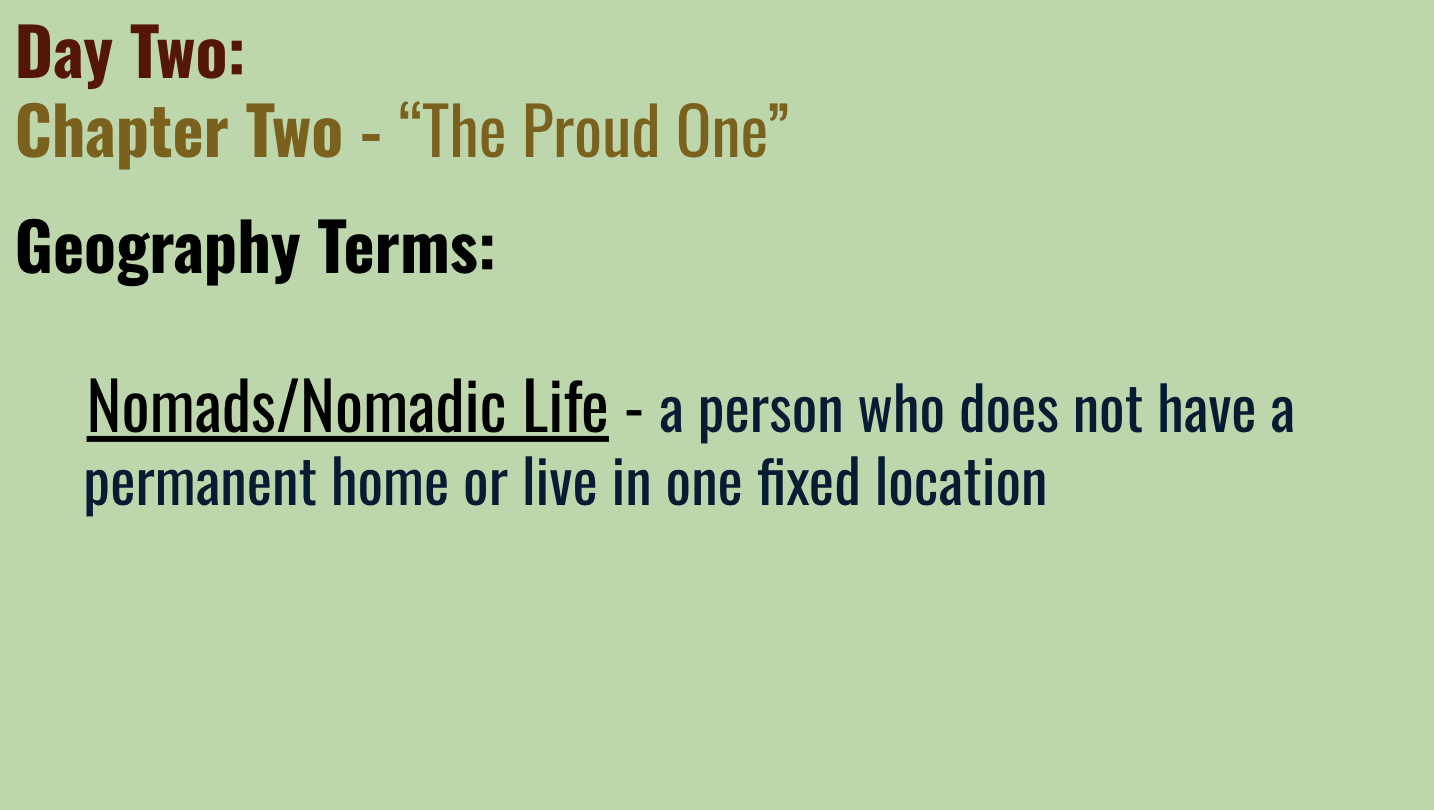 Day Two:
Chapter Two - “The Proud One”

Geography Terms:

Nomads/Nomadic Life - a person who does not have a permanent home or live in one fixed location